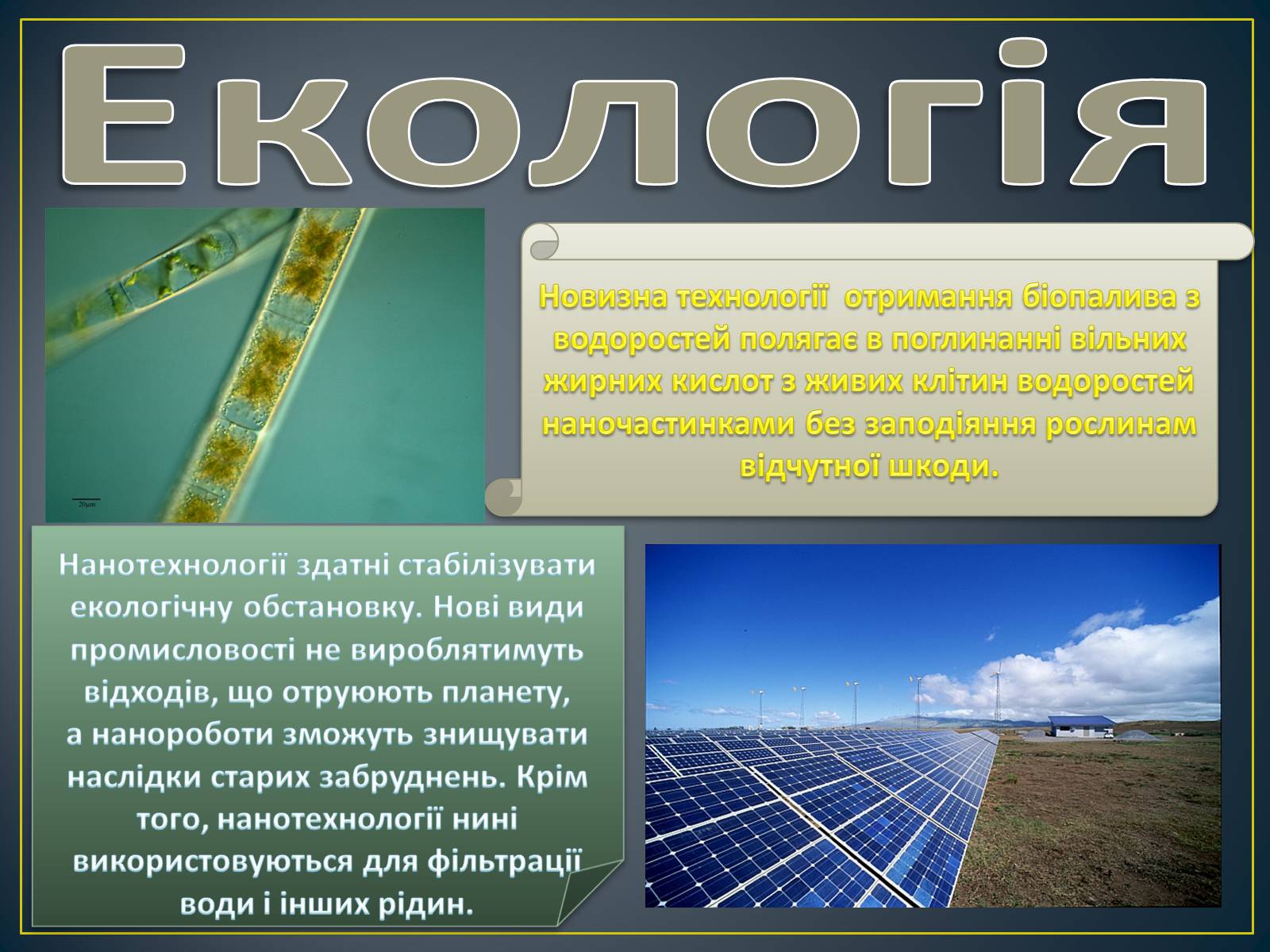 Екологія

20μm

Новизна технології  отримання біопалива з водоростей полягає в поглинанні вільних жирних кислот з живих клітин водоростей наночастинками без заподіяння рослинам відчутної шкоди.

Нанотехнології здатні стабілізувати екологічну обстановку. Нові види промисловості не вироблятимуть відходів, що отруюють планету, а нанороботи зможуть знищувати наслідки старих забруднень. Крім того, нанотехнології нині використовуються для фільтрації води і інших рідин.